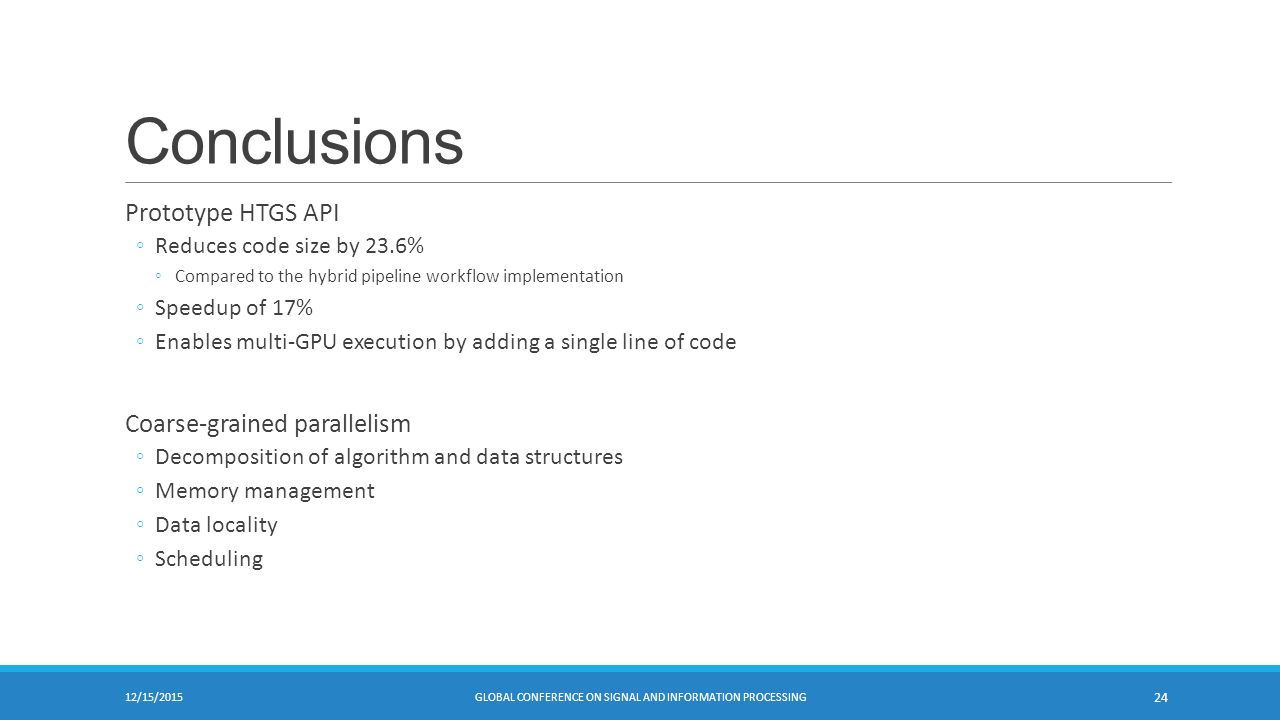 Conclusions

Prototype HTGS API

◦ Reduces code size by 23.6%

◦ Compared to the hybrid pipeline workflow implementation

◦ Speedup of 17%

◦ Enables multi-GPU execution by adding a single line of code

Coarse-grained parallelism

◦ Decomposition of algorithm and data structures

◦ Memory management

◦ Data locality

◦ Scheduling

12/15/2015

GLOBAL CONFERENCE ON SIGNAL AND INFORMATION PROCESSING

24